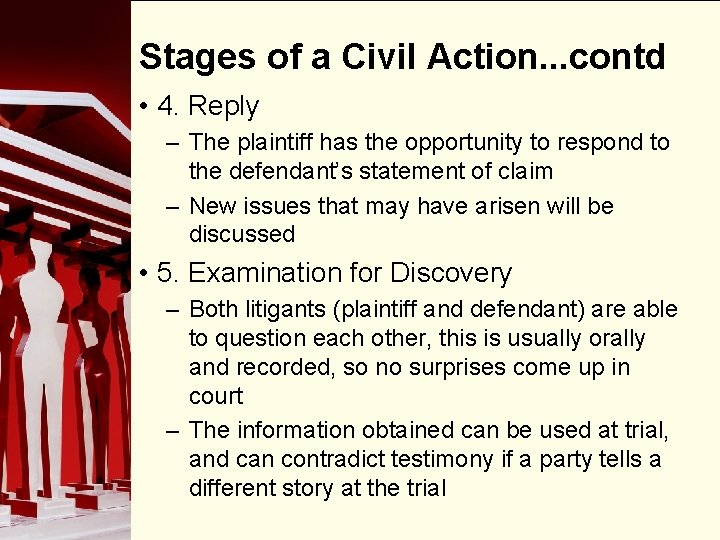 Stages of a Civil Action...contd

• 4. Reply

– The plaintiff has the opportunity to respond to the defendant's statement of claim

– New issues that may have arisen will be discussed

• 5. Examination for Discovery

– Both litigants (plaintiff and defendant) are able to question each other, this is usually orally and recorded, so no surprises come up in court

– The information obtained can be used at trial, and can contradict testimony if a party tells a different story at the trial